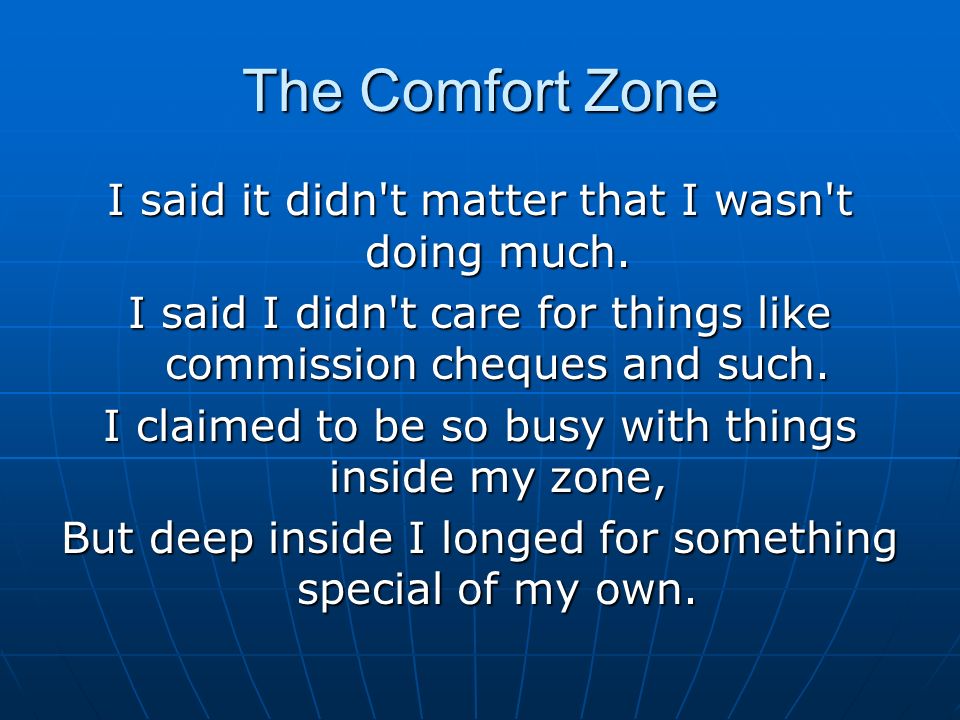 The Comfort Zone

I said it didn't matter that I wasn't doing much.

I said I didn't care for things like commission cheques and such.

I claimed to be so busy with things inside my zone,

But deep inside I longed for something special of my own.